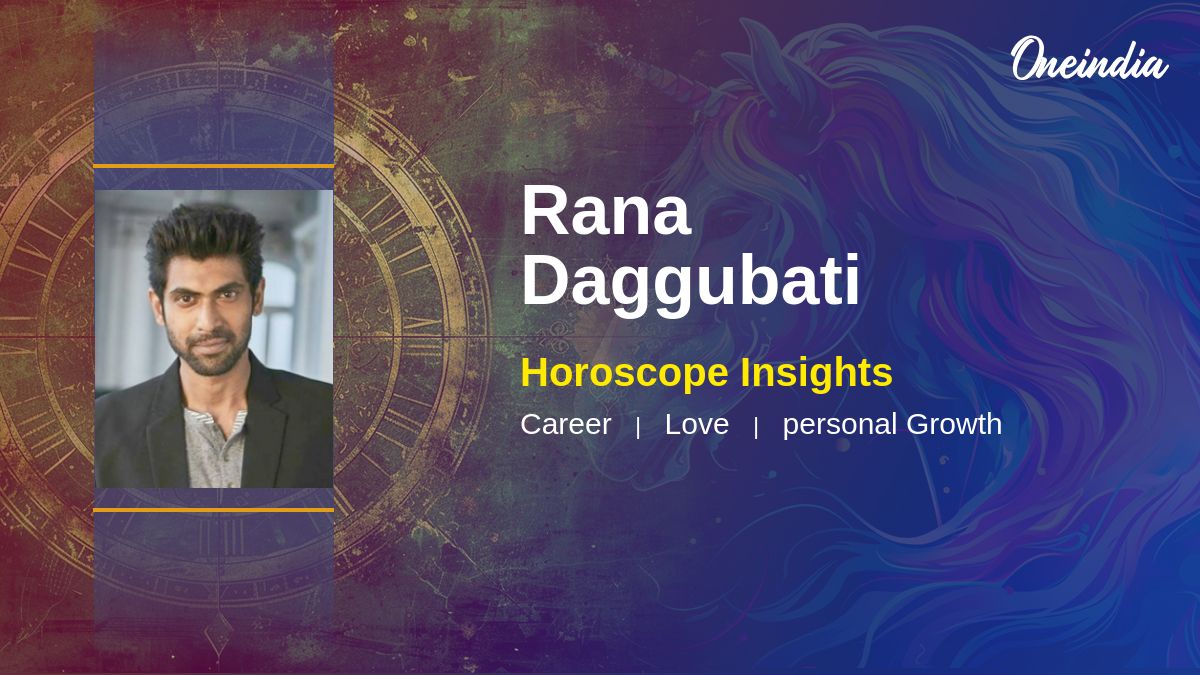 Oneindia

Rana Daggubati

Horoscope Insights

Career | Love | personal Growth